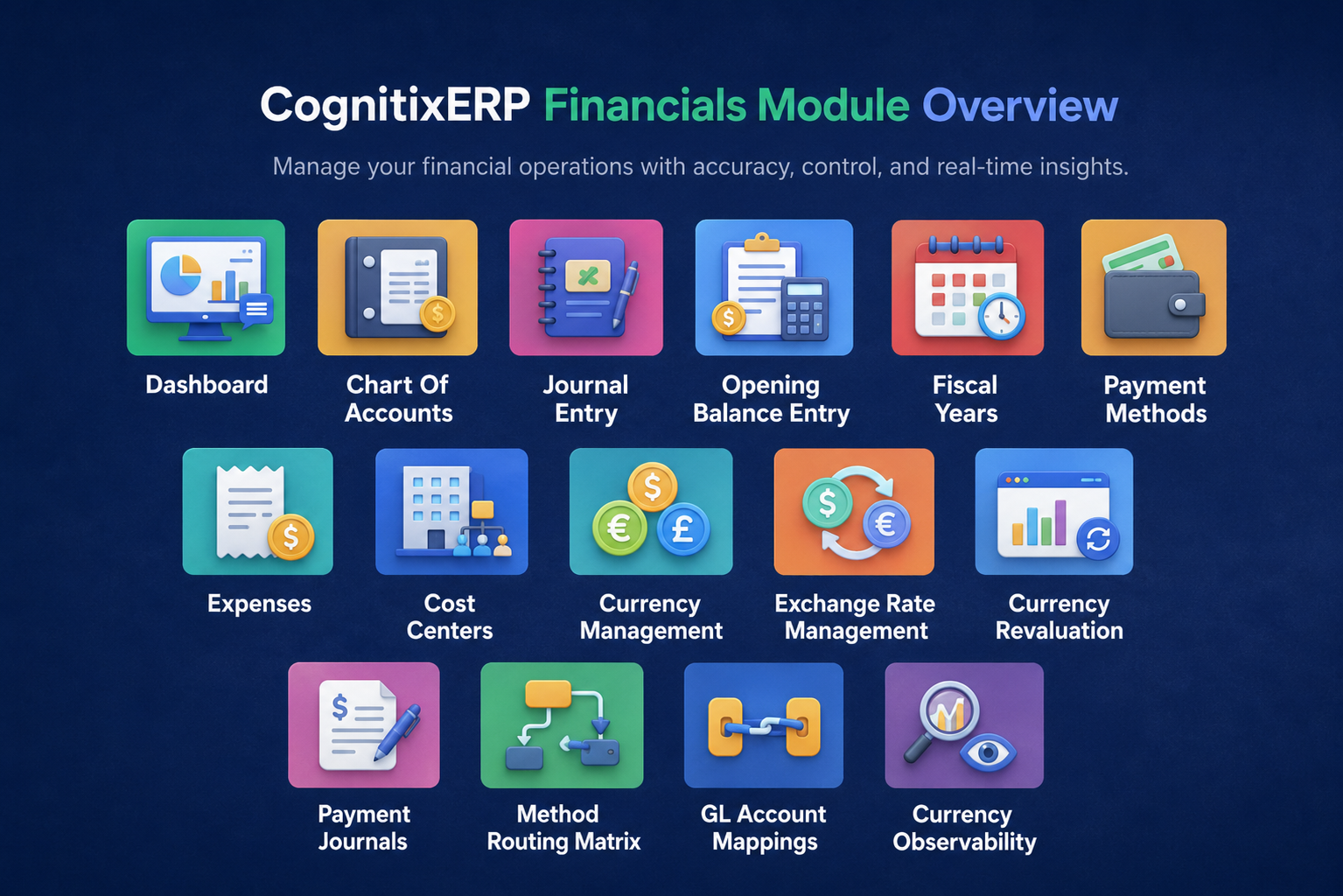 CognitixERP Financials Module Overview

Manage your financial operations with accuracy, control, and real-time insights.

Dashboard

Chart Of Accounts

Journal Entry

Opening Balance Entry

Fiscal Years

Payment Methods

Expenses

Cost Centers

Currency Management

Exchange Rate Management

Currency Revaluation

Payment Journals

Method Routing Matrix

GL Account Mappings

Currency Observability